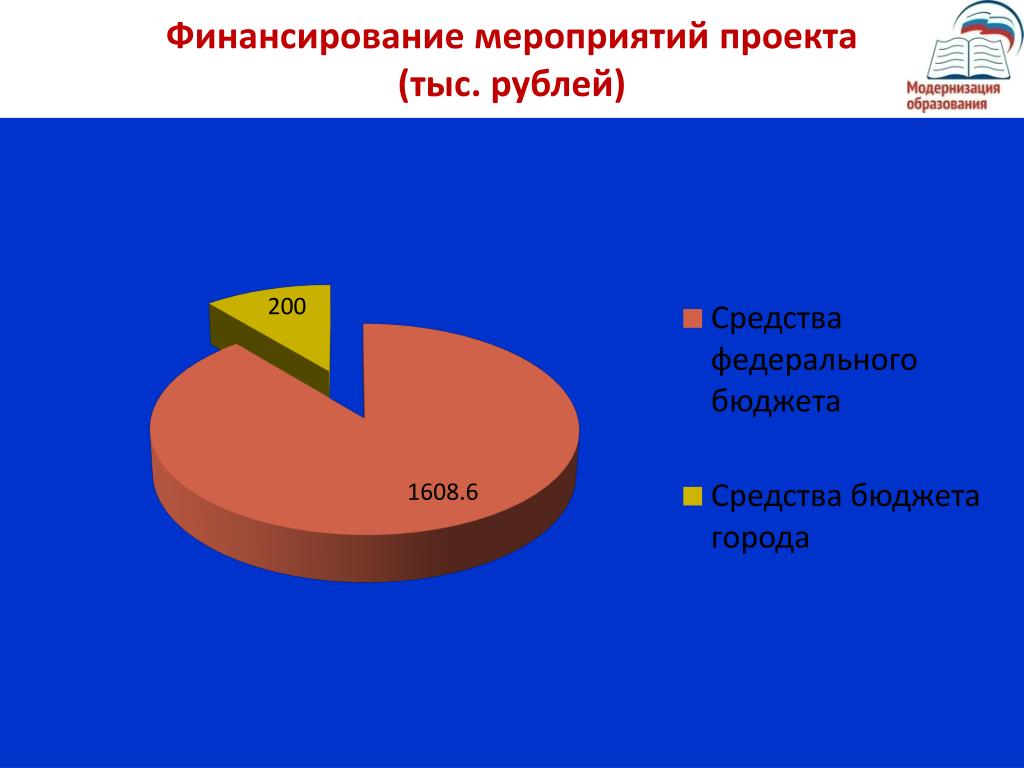 Финансирование мероприятий проекта
(тыс. рублей)

Модернизация образования

200

1608.6

Средства федерального бюджета

Средства бюджета города